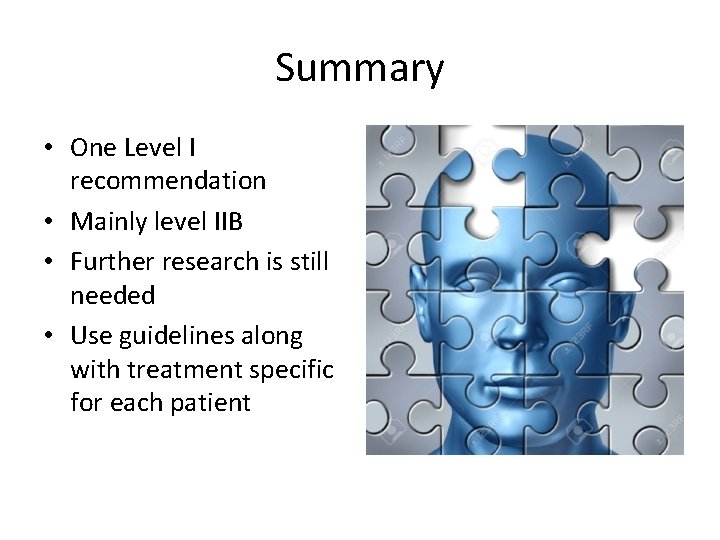 Summary

• One Level I recommendation
• Mainly level IIB
• Further research is still needed
• Use guidelines along with treatment specific for each patient

123RF